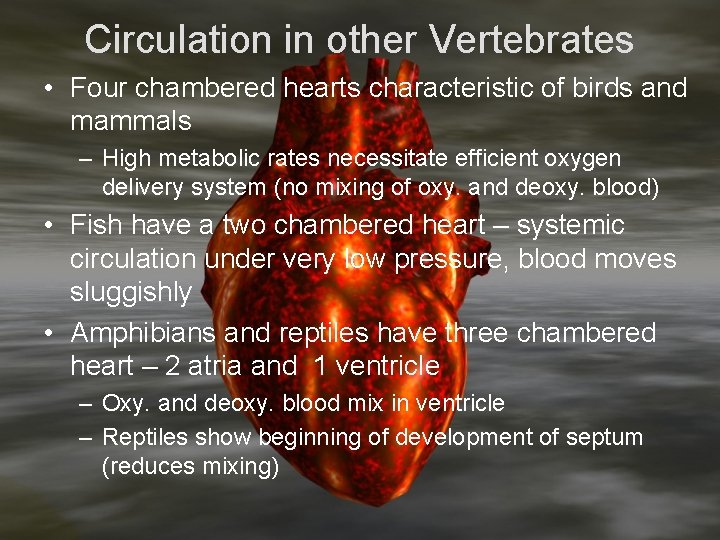 Circulation in other Vertebrates

• Four chambered hearts characteristic of birds and mammals

– High metabolic rates necessitate efficient oxygen delivery system (no mixing of oxy. and deoxy. blood)

• Fish have a two chambered heart – systemic circulation under very low pressure, blood moves sluggishly

• Amphibians and reptiles have three chambered heart – 2 atria and 1 ventricle

– Oxy. and deoxy. blood mix in ventricle

– Reptiles show beginning of development of septum (reduces mixing)